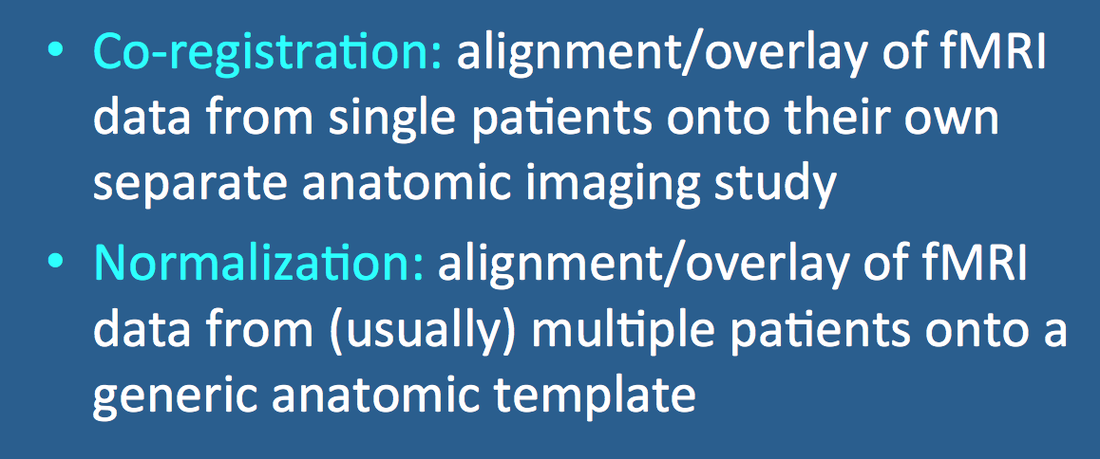 • Co-registration: alignment/overlay of fMRI data from single patients onto their own separate anatomic imaging study

• Normalization: alignment/overlay of fMRI data from (usually) multiple patients onto a generic anatomic template